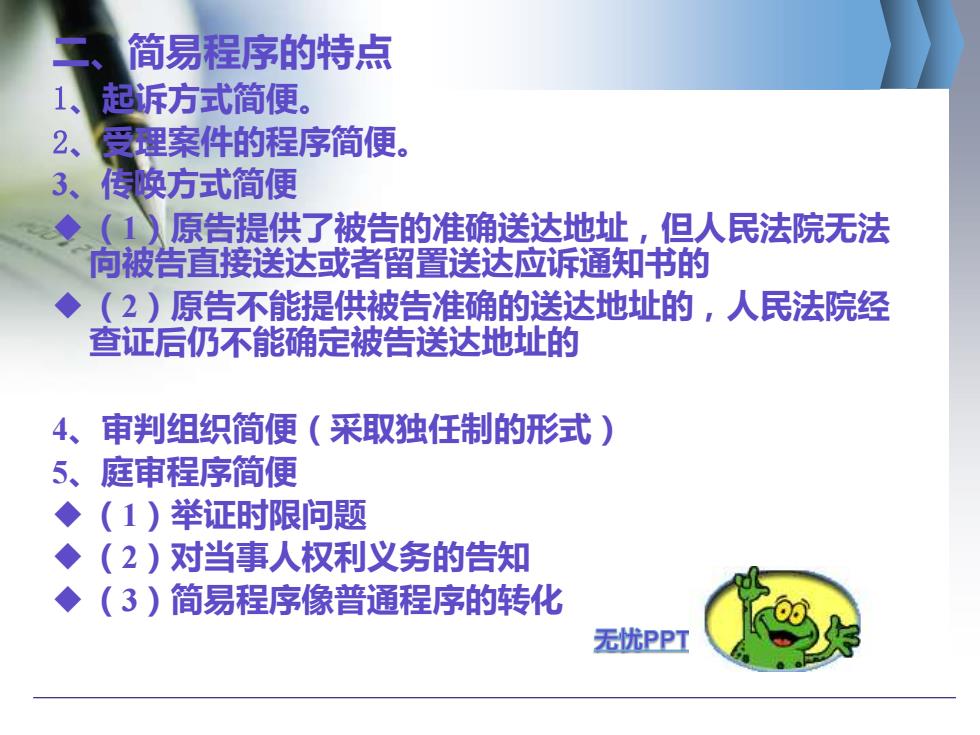 二、简易程序的特点
1、起诉方式简便。
2、受理案件的程序简便。
3、传唤方式简便
◆（1）原告提供了被告的准确送达地址，但人民法院无法向被告直接送达或者留置送达应诉通知书的
◆（2）原告不能提供被告准确的送达地址的，人民法院经查证后仍不能确定被告送达地址的

4、审判组织简便（采取独任制的形式）
5、庭审程序简便
◆（1）举证时限问题
◆（2）对当事人权利义务的告知
◆（3）简易程序像普通程序的转化

无忧PPT